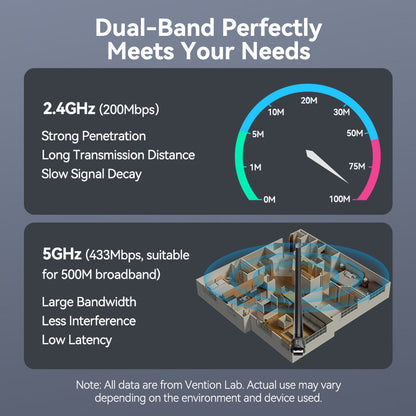 Dual-Band Perfectly Meets Your Needs

2.4GHz (200Mbps)

Strong Penetration
Long Transmission Distance
Slow Signal Decay

0M
1M
5M
10M
20M
30M
50M
75M
100M

5GHz (433Mbps, suitable for 500M broadband)

Large Bandwidth
Less Interference
Low Latency

Note: All data are from Vention Lab. Actual use may vary depending on the environment and device used.